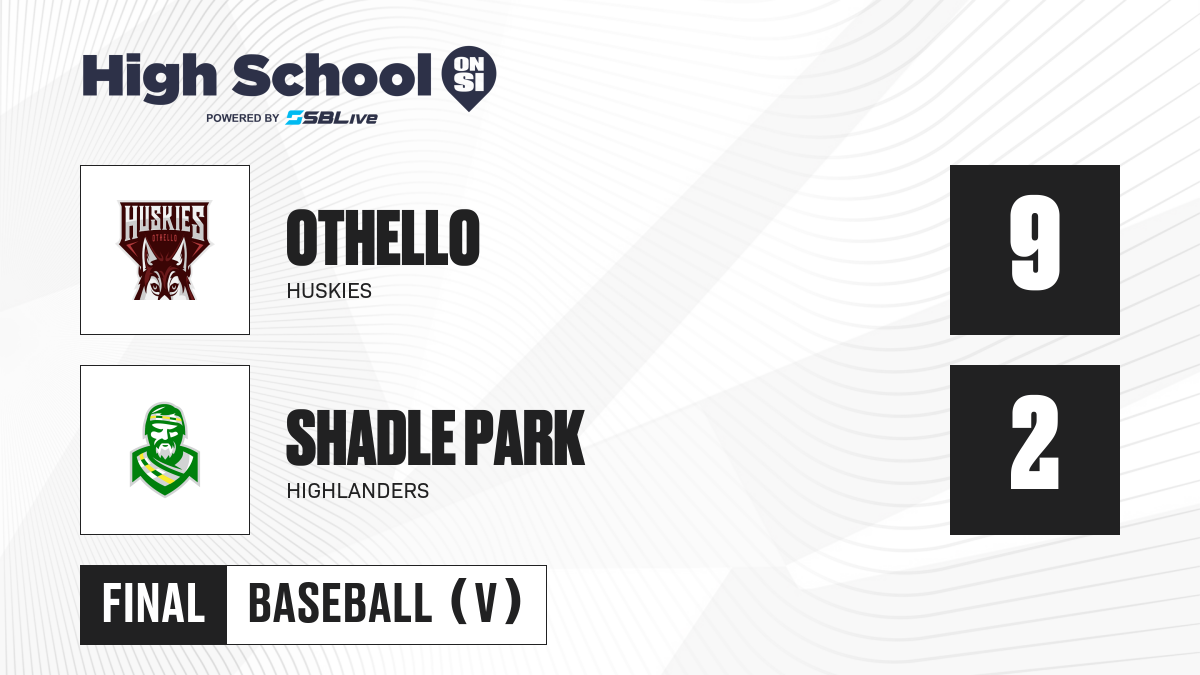 High School ON SI
POWERED BY SBLive

HUSKIES
OTHELLO

OTHELLO
HUSKIES

9

SHADLE PARK
HIGHLANDERS

2

FINAL
BASEBALL (V)